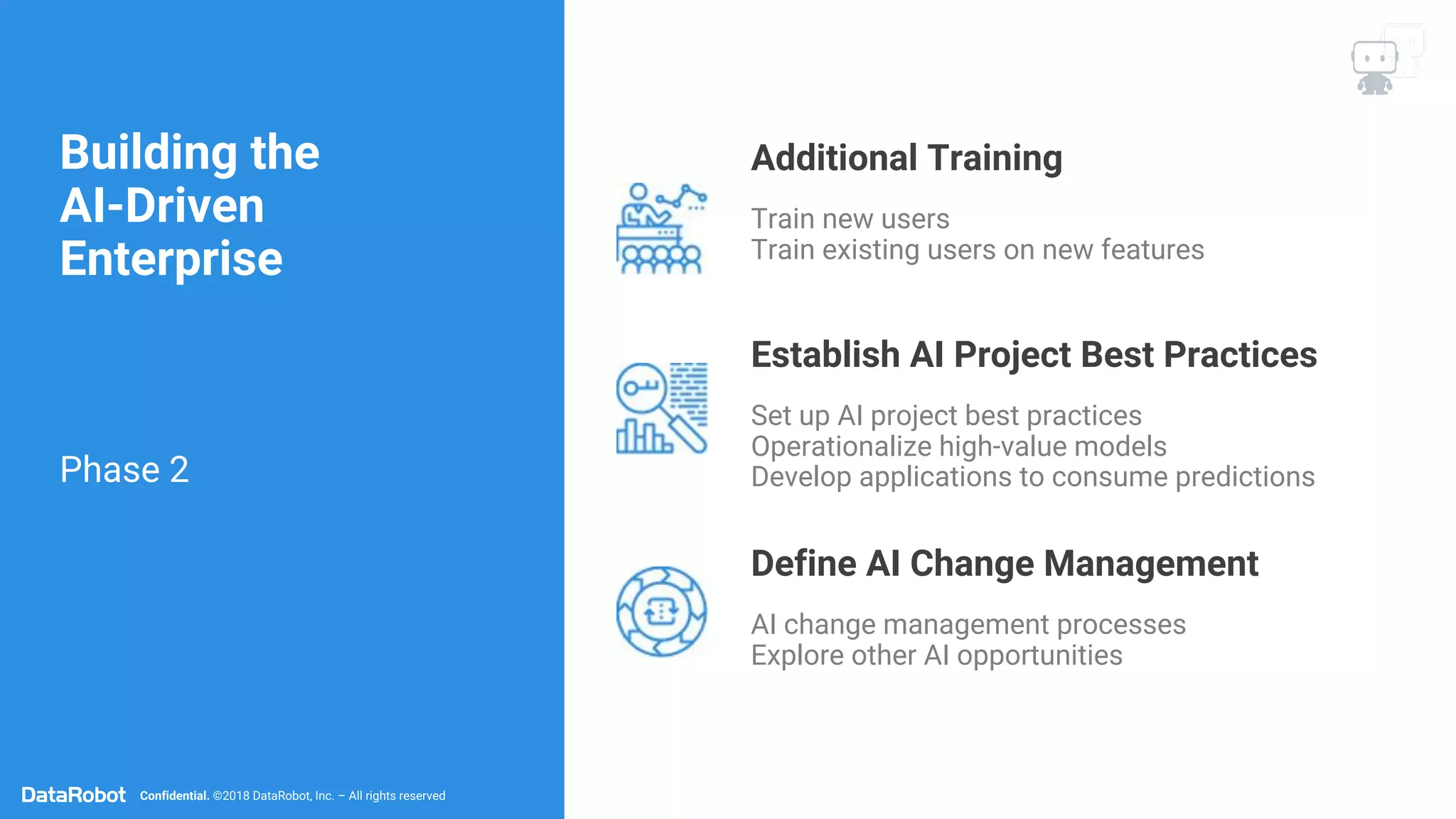 Building the AI-Driven Enterprise

Phase 2

Additional Training

Train new users
Train existing users on new features

Establish AI Project Best Practices

Set up AI project best practices
Operationalize high-value models
Develop applications to consume predictions

Define AI Change Management

AI change management processes
Explore other AI opportunities

DataRobot Confidential. ©2018 DataRobot, Inc. – All rights reserved